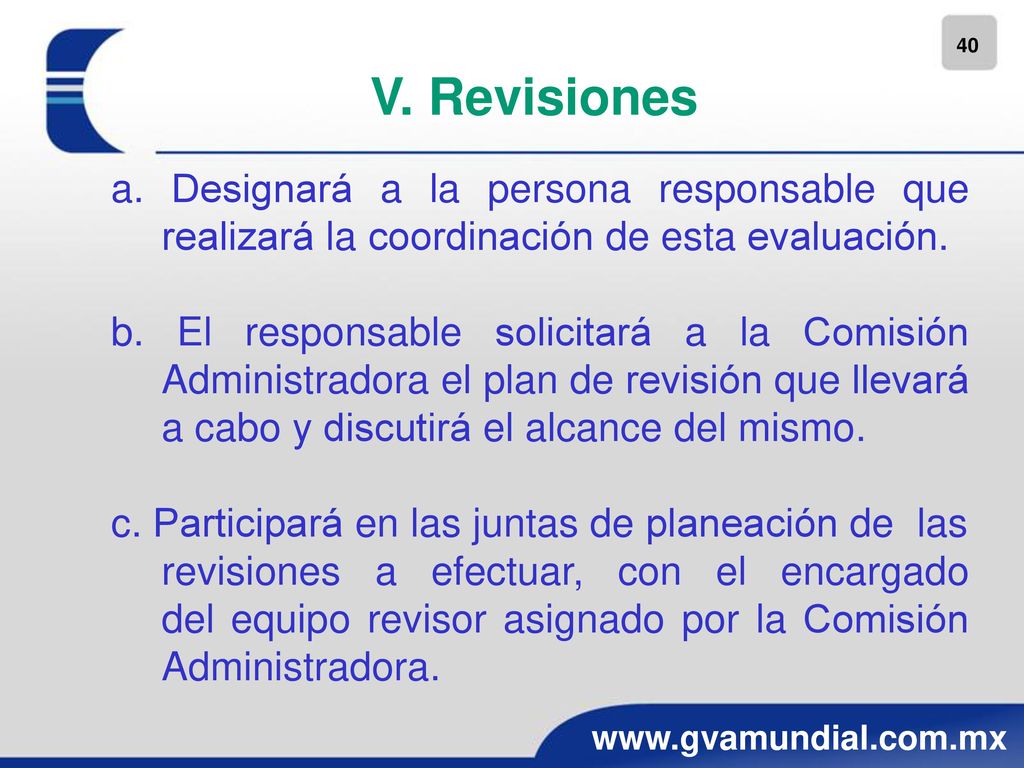 40

V. Revisiones

a. Designará a la persona responsable que realizará la coordinación de esta evaluación.

b. El responsable solicitará a la Comisión Administradora el plan de revisión que llevará a cabo y discutirá el alcance del mismo.

c. Participará en las juntas de planeación de las revisiones a efectuar, con el encargado del equipo revisor asignado por la Comisión Administradora.

www.gvamundial.com.mx